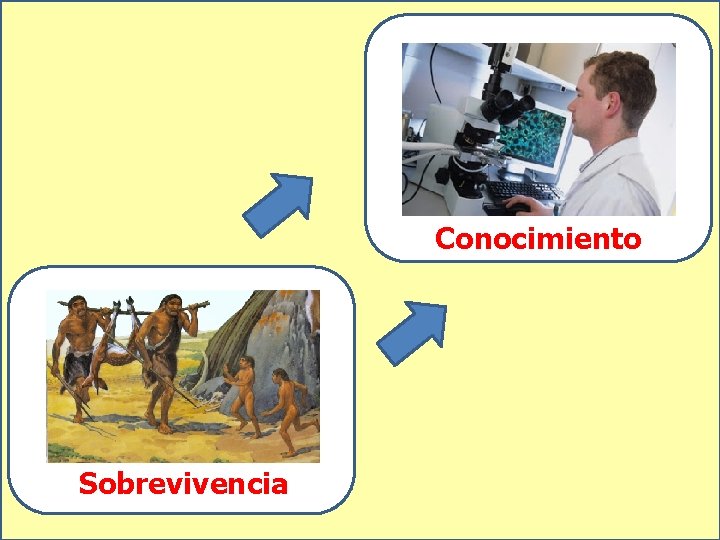 Conocimiento

Sobrevivencia